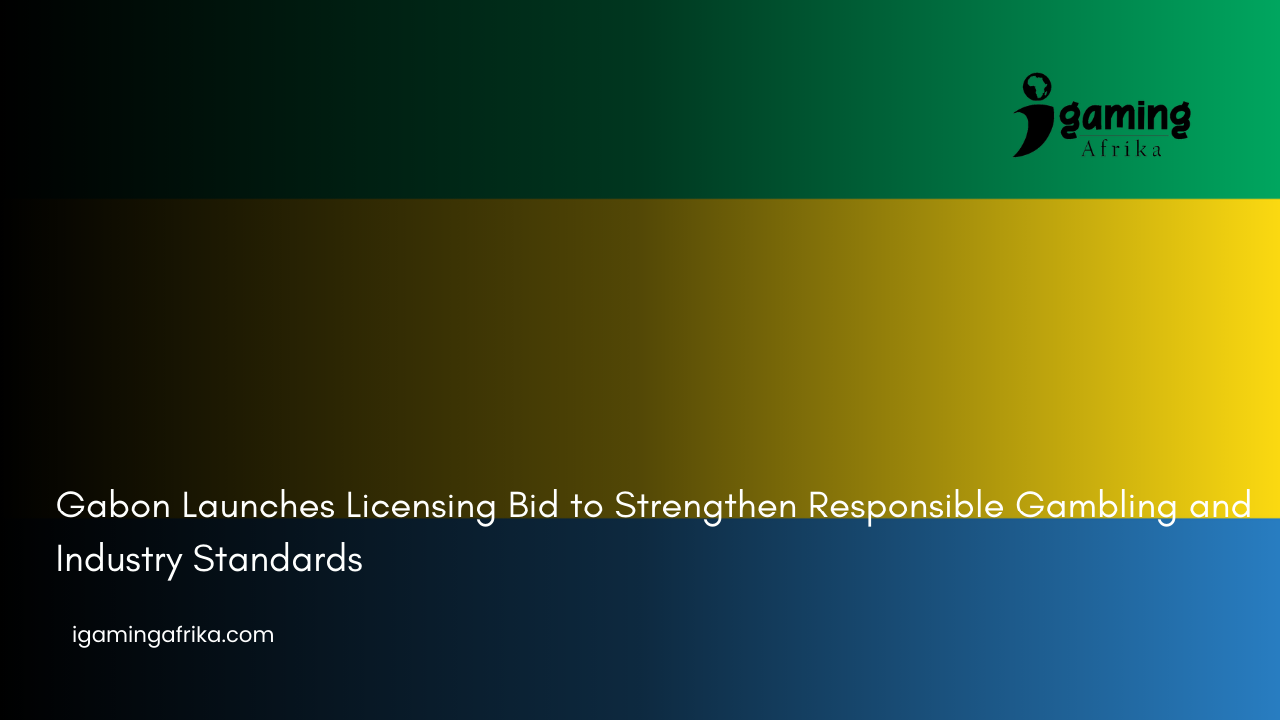 igaming
Afrika

Gabon Launches Licensing Bid to Strengthen Responsible Gambling and Industry Standards

igamingafrika.com